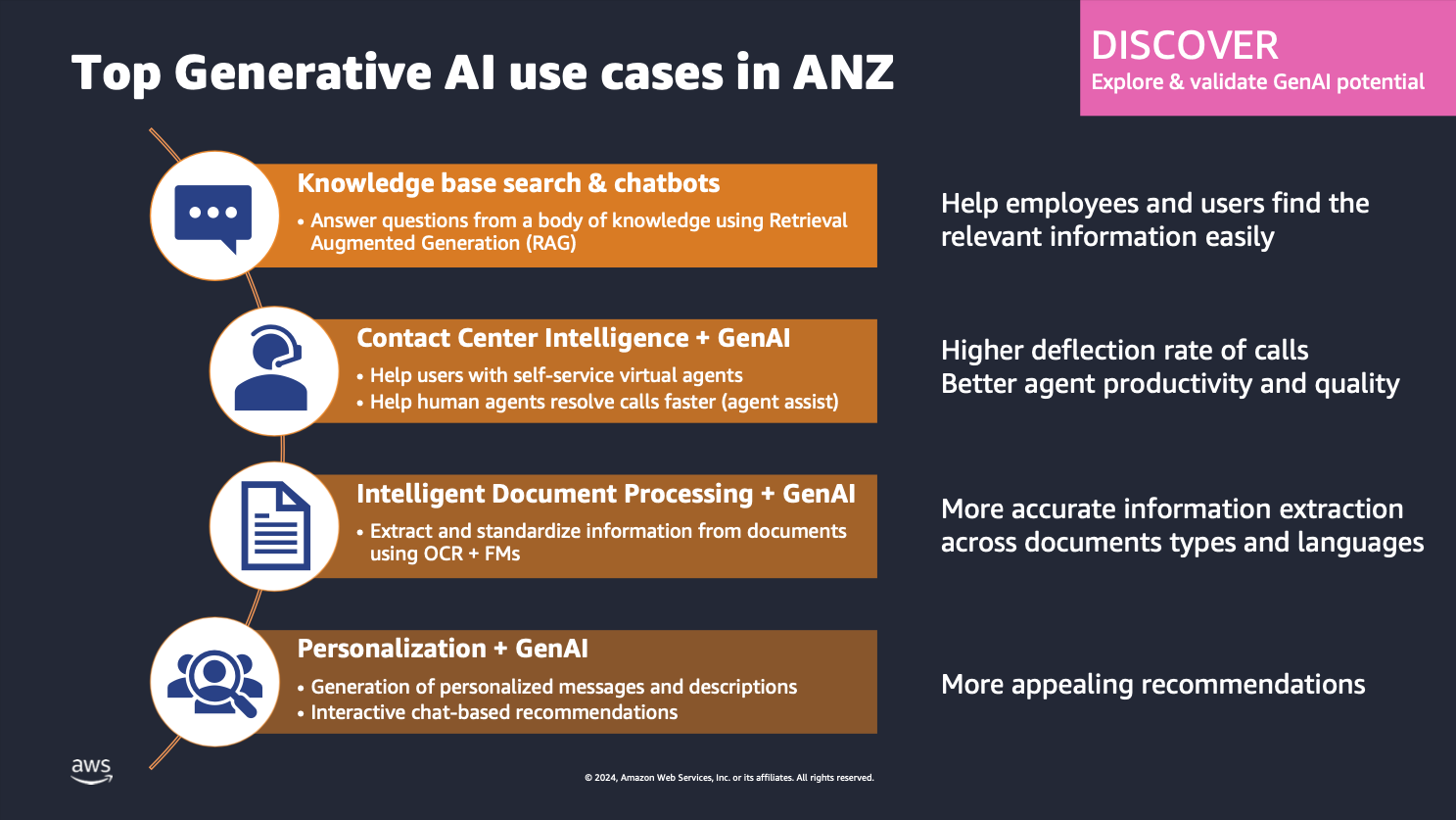 Top Generative AI use cases in ANZ

DISCOVER
Explore & validate GenAI potential

Knowledge base search & chatbots
• Answer questions from a body of knowledge using Retrieval Augmented Generation (RAG)

Help employees and users find the relevant information easily

Contact Center Intelligence + GenAI
• Help users with self-service virtual agents
• Help human agents resolve calls faster (agent assist)

Higher deflection rate of calls
Better agent productivity and quality

Intelligent Document Processing + GenAI
• Extract and standardize information from documents using OCR + FMs

More accurate information extraction across documents types and languages

Personalization + GenAI
• Generation of personalized messages and descriptions
• Interactive chat-based recommendations

More appealing recommendations

aws

© 2024, Amazon Web Services, Inc. or its affiliates. All rights reserved.